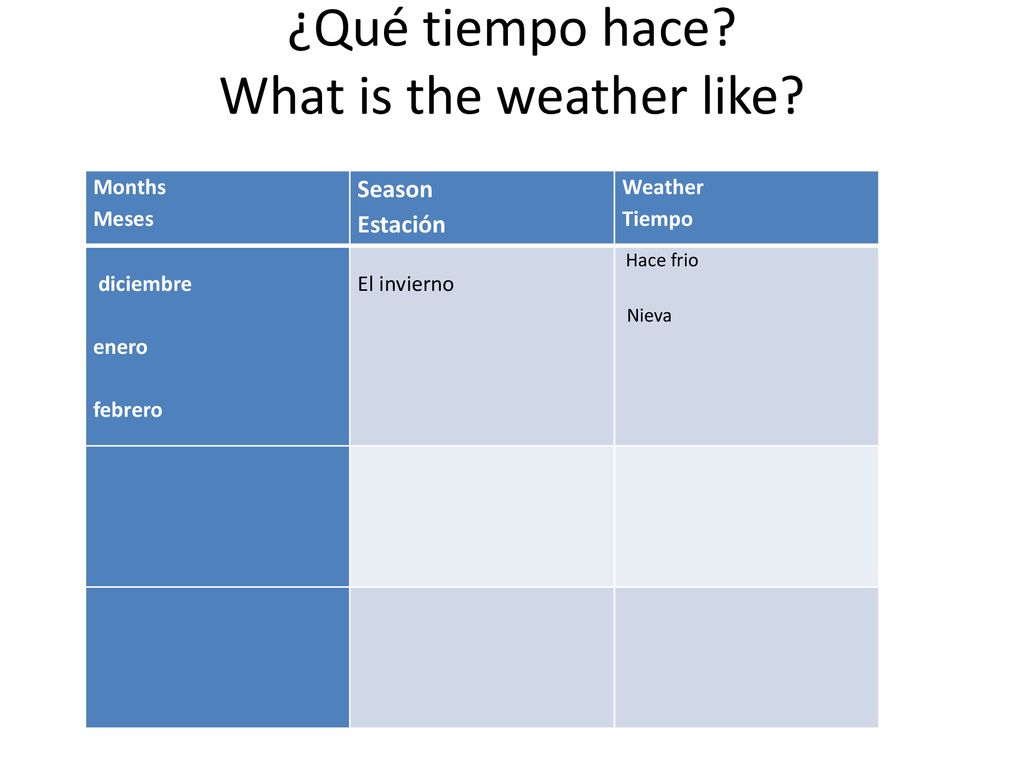 ¿Qué tiempo hace?
What is the weather like?

| Months Meses | Season Estación | Weather Tiempo |
|---|---|---|
| diciembre enero febrero | El invierno | Hace frio Nieva |
| | | |
| | | |